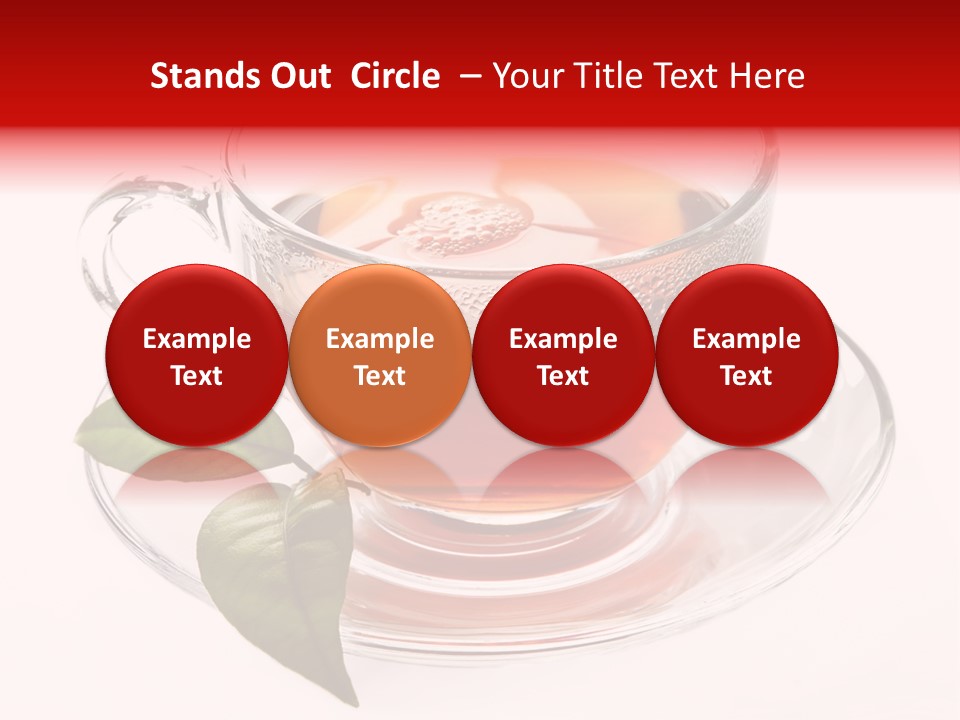 Stands Out Circle – Your Title Text Here

Example Text

Example Text

Example Text

Example Text